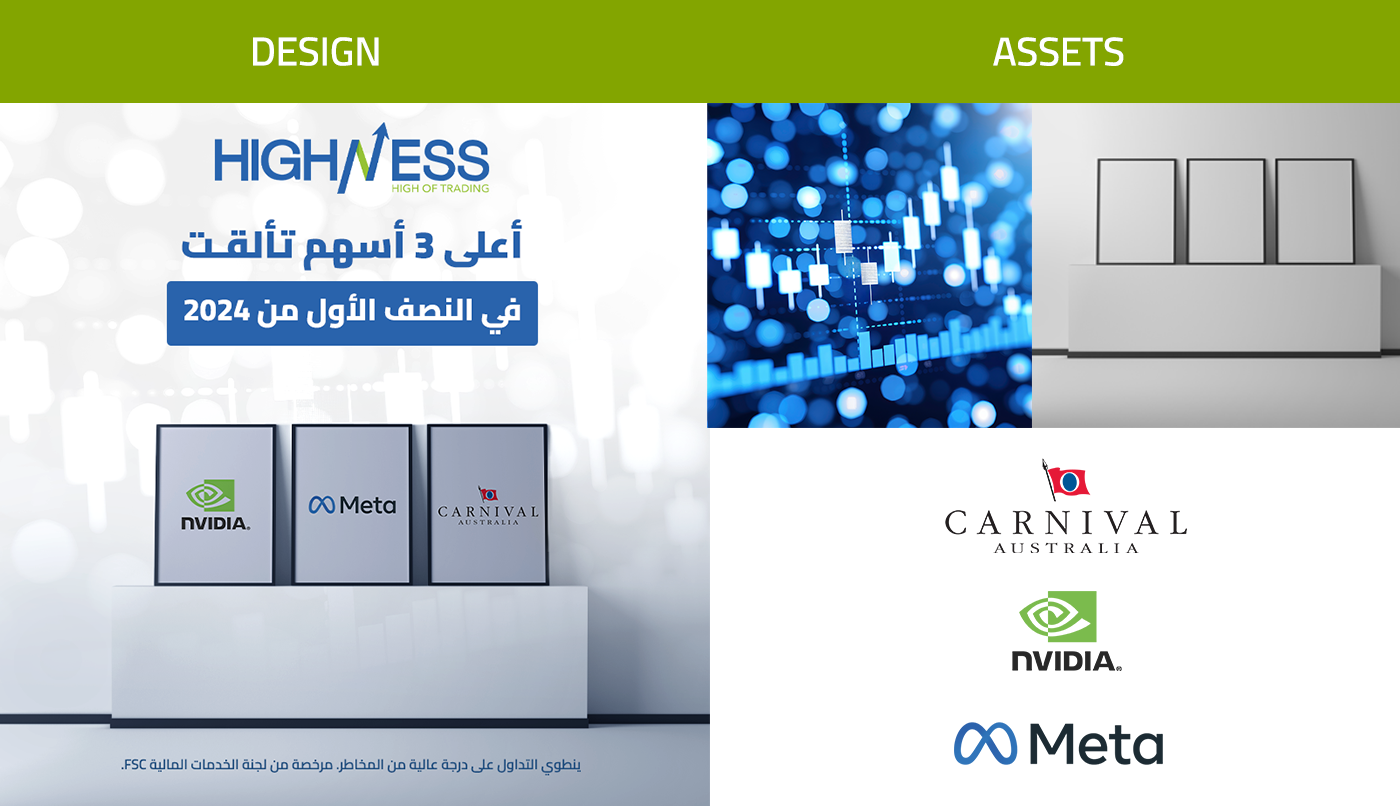 DESIGN

HIGHNESS
HIGH OF TRADING

أعلى 3 أسهم تألقت

في النصف الأول من 2024

NVIDIA.

Meta

CARNIVAL
AUSTRALIA

ينطوي التداول على درجة عالية من المخاطر. مرخصة من لجنة الخدمات المالية FSC.

ASSETS

CARNIVAL
AUSTRALIA

NVIDIA.

Meta